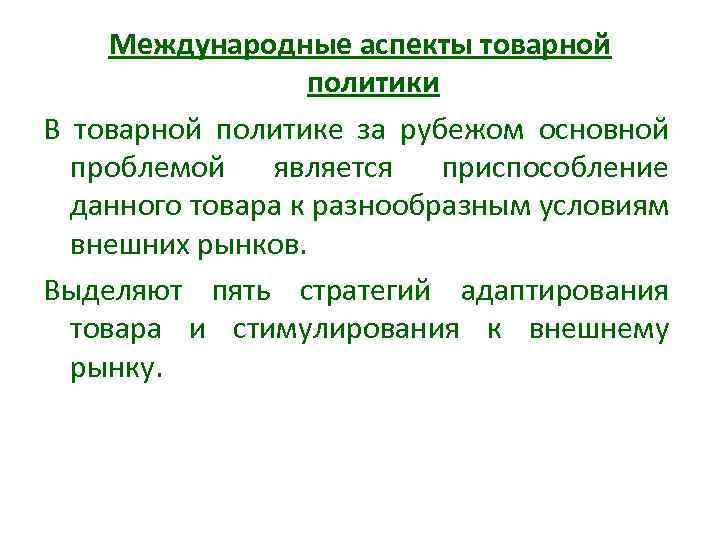 Международные аспекты товарной политики

В товарной политике за рубежом основной проблемой является приспособление данного товара к разнообразным условиям внешних рынков.

Выделяют пять стратегий адаптирования товара и стимулирования к внешнему рынку.